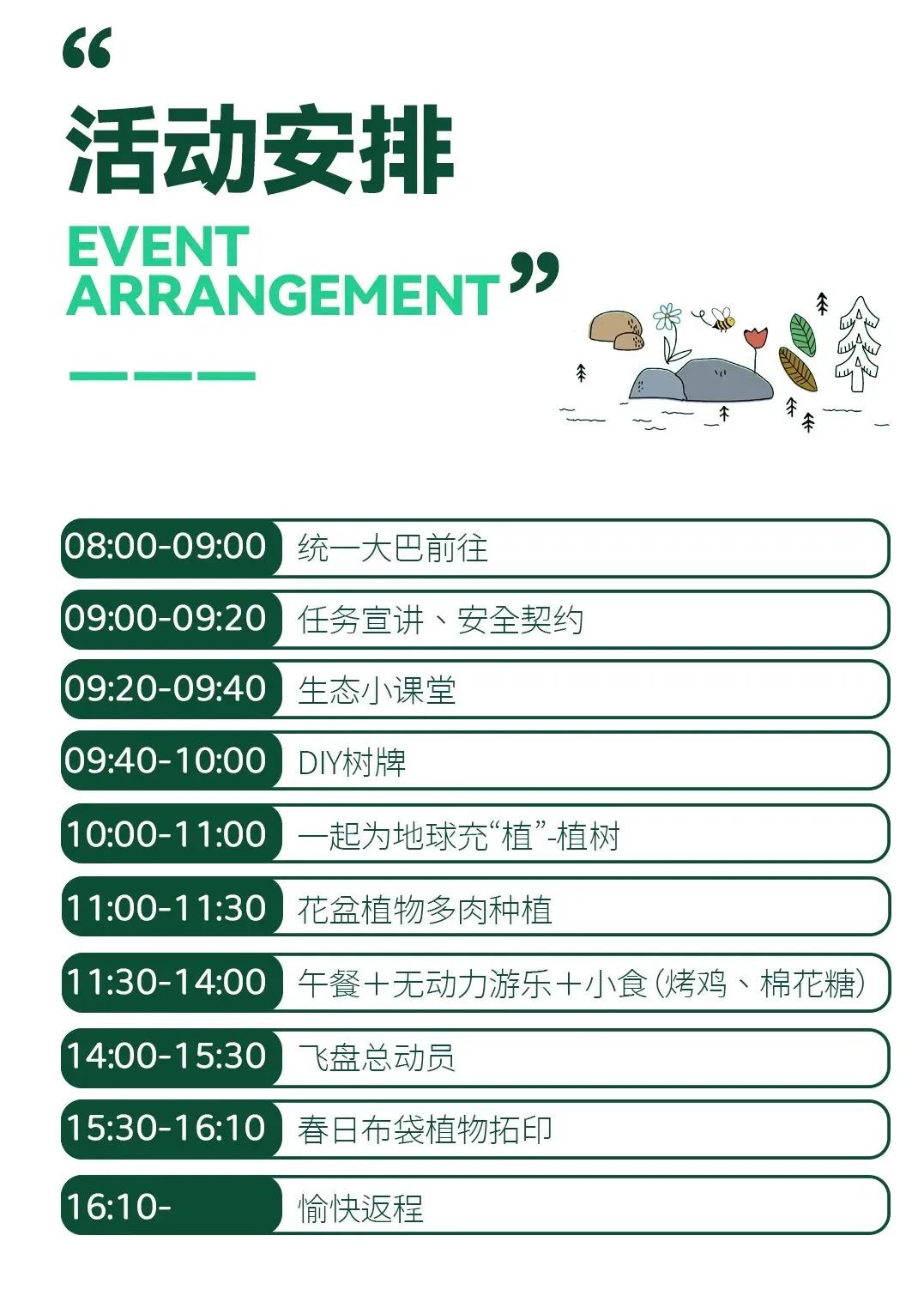 “
活动安排
EVENT ARRANGEMENT ”

| 08:00-09:00 | 统一大巴前往 |
|---|---|
| 09:00-09:20 | 任务宣讲、安全契约 |
| 09:20-09:40 | 生态小课堂 |
| 09:40-10:00 | DIY树牌 |
| 10:00-11:00 | 一起为地球充“植”-植树 |
| 11:00-11:30 | 花盆植物多肉种植 |
| 11:30-14:00 | 午餐＋无动力游乐＋小食（烤鸡、棉花糖） |
| 14:00-15:30 | 飞盘总动员 |
| 15:30-16:10 | 春日布袋植物拓印 |
| 16:10- | 愉快返程 |